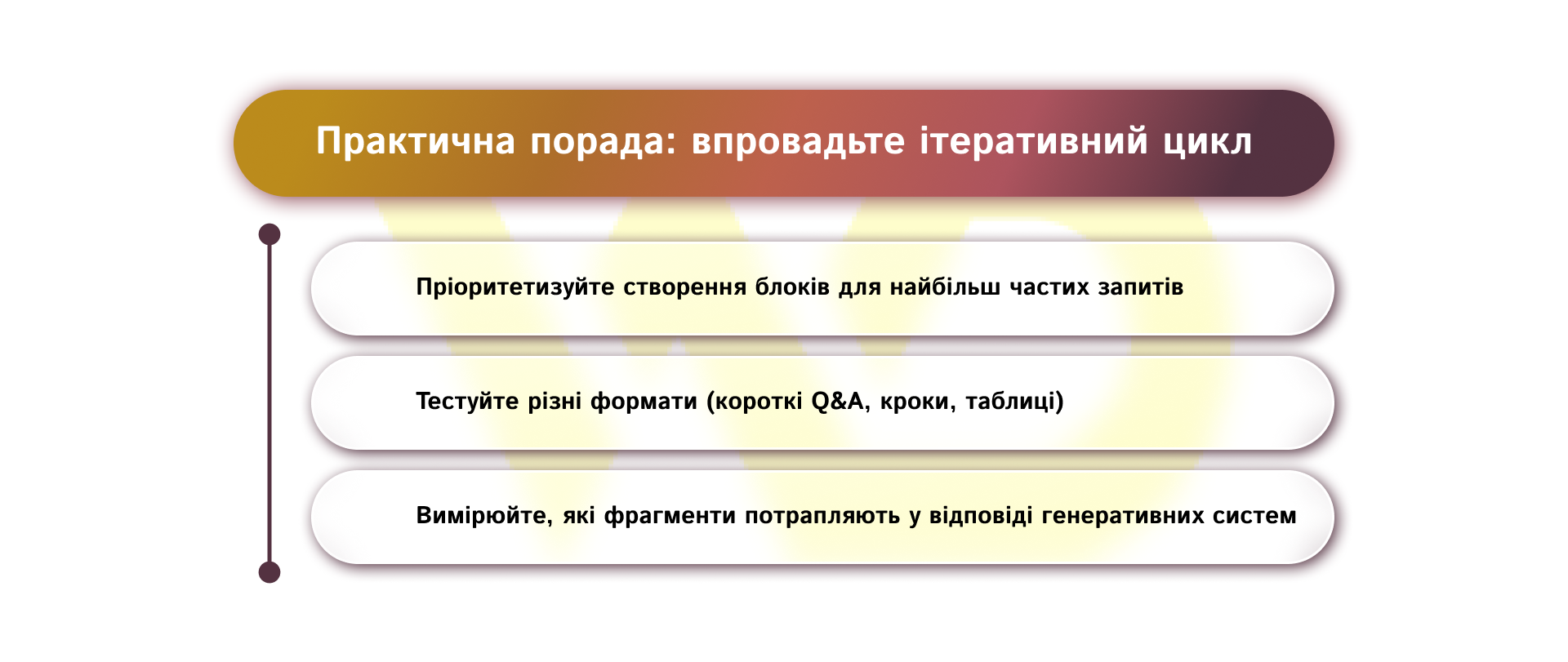 Практична порада: впровадьте ітеративний цикл

Пріоритетизуйте створення блоків для найбільш частих запитів

Тестуйте різні формати (короткі Q&A, кроки, таблиці)

Вимірюйте, які фрагменти потрапляють у відповіді генеративних систем